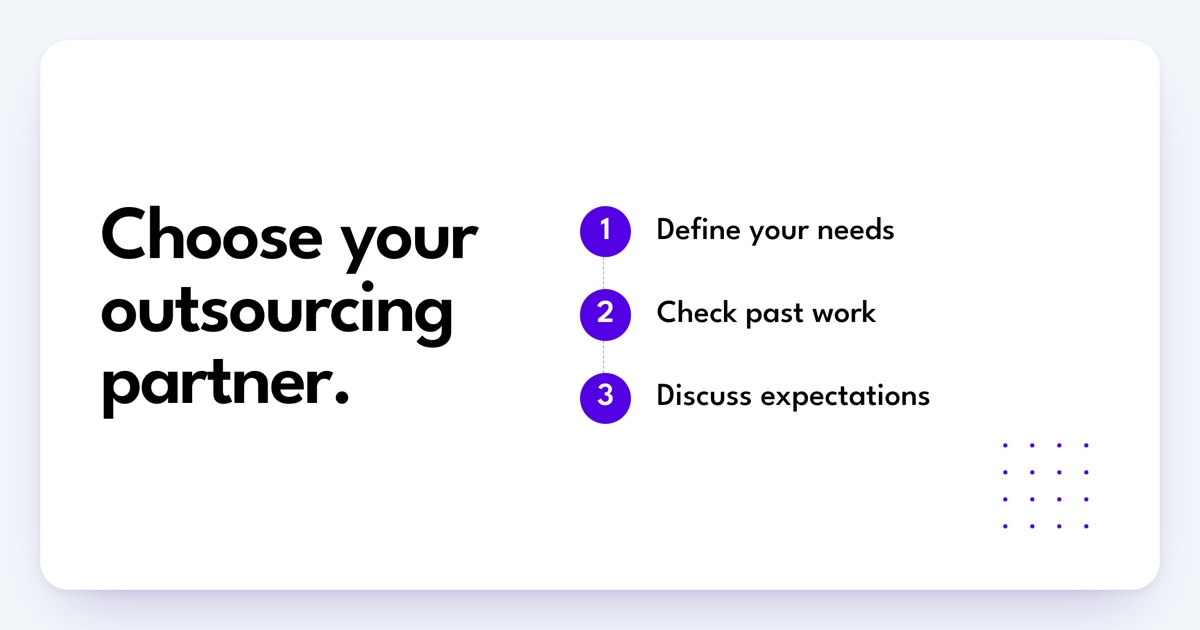 Choose your outsourcing partner.

1 Define your needs

2 Check past work

3 Discuss expectations